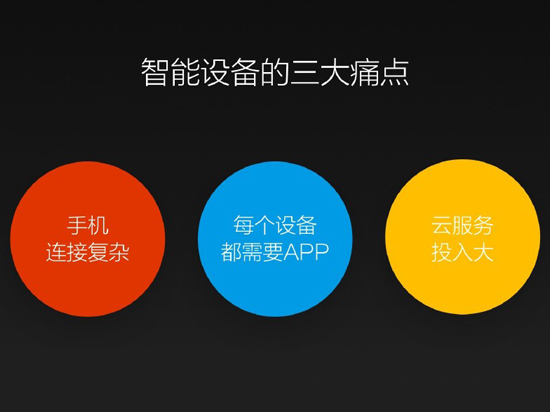 智能设备的三大痛点

手机
连接复杂

每个设备
都需要APP

云服务
投入大